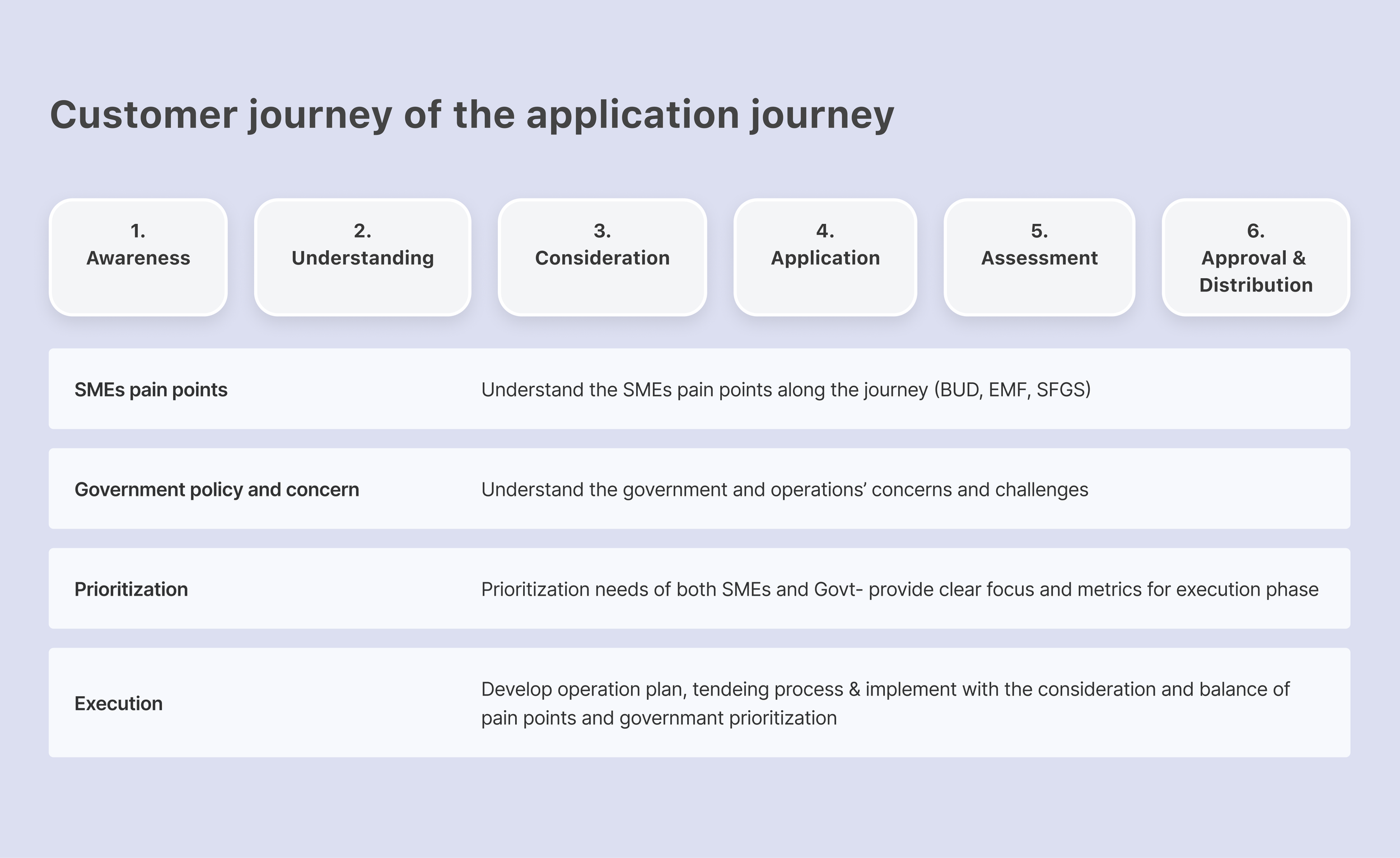 Customer journey of the application journey

1. Awareness

2. Understanding

3. Consideration

4. Application

5. Assessment

6. Approval & Distribution

| | |
|---|---|
| SMEs pain points | Understand the SMEs pain points along the journey (BUD, EMF, SFGS) |
| Government policy and concern | Understand the government and operations’ concerns and challenges |
| Prioritization | Prioritization needs of both SMEs and Govt- provide clear focus and metrics for execution phase |
| Execution | Develop operation plan, tendeing process & implement with the consideration and balance of pain points and governmant prioritization |